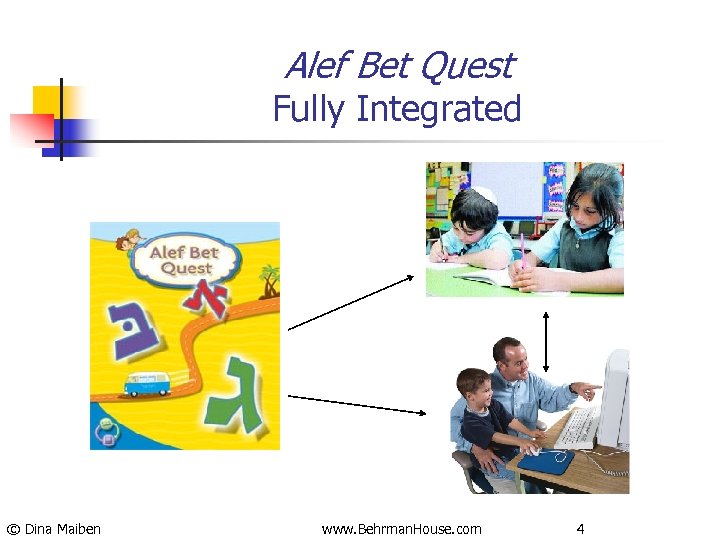 Alef Bet Quest
Fully Integrated

Alef Bet Quest

א

ב

ג

© Dina Maiben www.BehrmanHouse.com 4